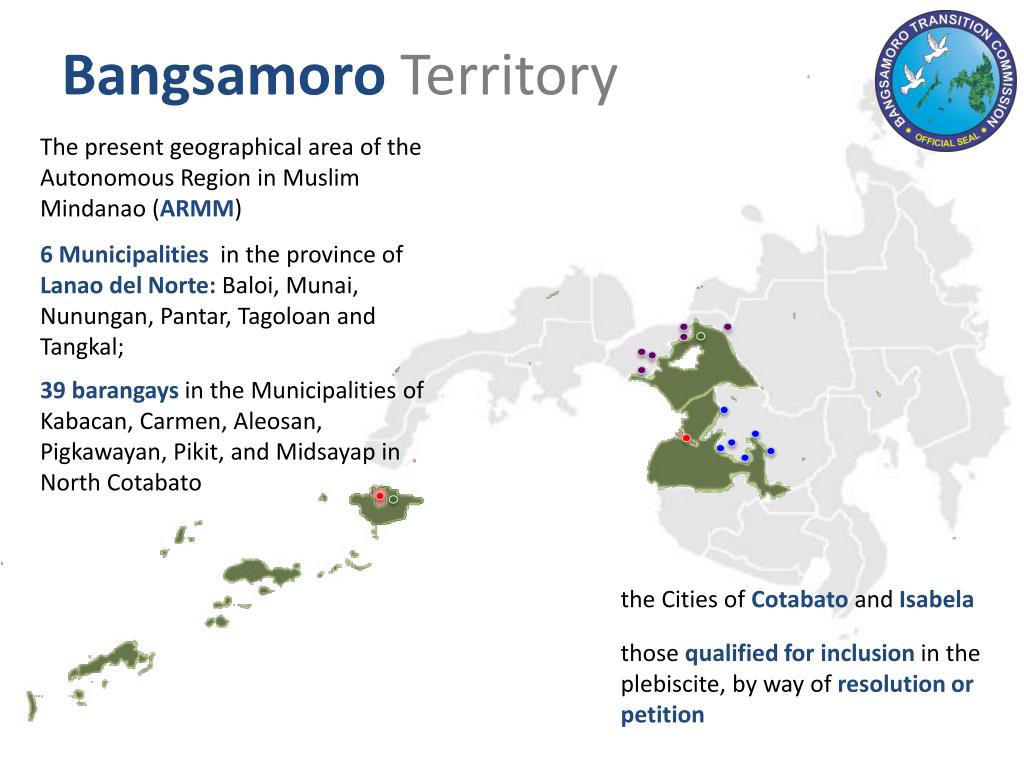 Bangsamoro Territory

BANGSAMORO TRANSITION COMMISSION
OFFICIAL SEAL

The present geographical area of the Autonomous Region in Muslim Mindanao (ARMM)

6 Municipalities in the province of Lanao del Norte: Baloi, Munai, Nunungan, Pantar, Tagoloan and Tangkal;

39 barangays in the Municipalities of Kabacan, Carmen, Aleosan, Pigkawayan, Pikit, and Midsayap in North Cotabato

the Cities of Cotabato and Isabela

those qualified for inclusion in the plebiscite, by way of resolution or petition